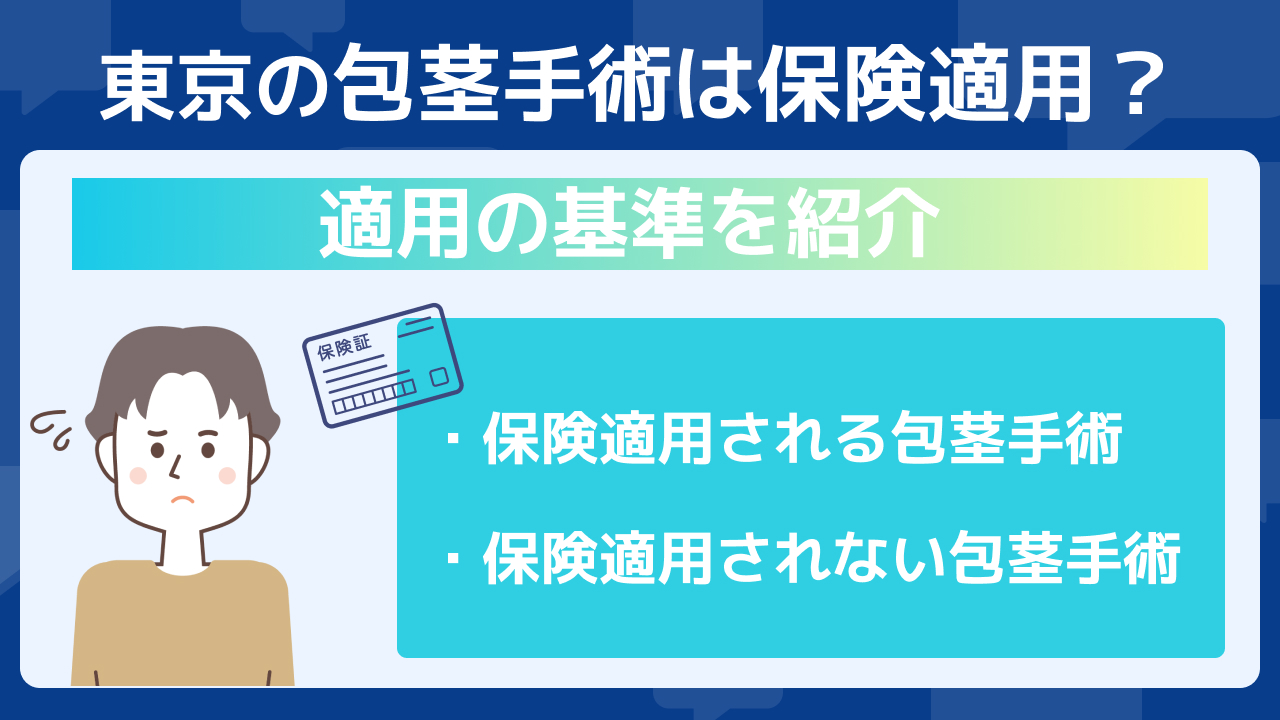 東京の包茎手術は保険適用？

適用の基準を紹介

保険証

・保険適用される包茎手術

・保険適用されない包茎手術